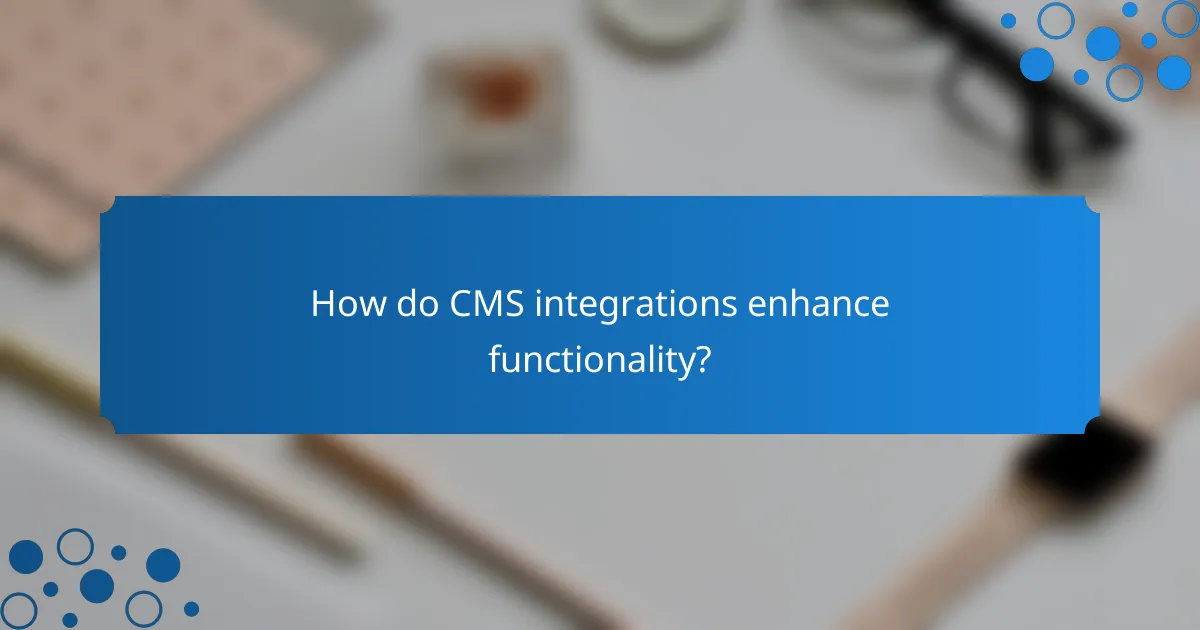 How do CMS integrations enhance functionality?